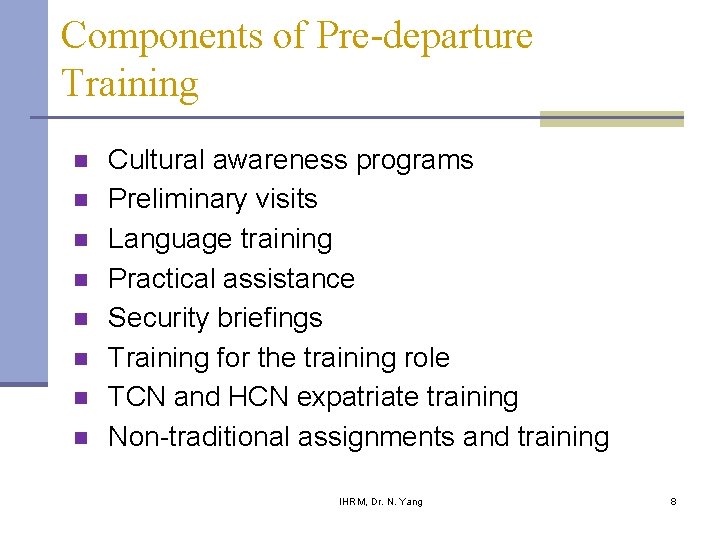 Components of Pre-departure Training

- Cultural awareness programs
- Preliminary visits
- Language training
- Practical assistance
- Security briefings
- Training for the training role
- TCN and HCN expatriate training
- Non-traditional assignments and training

IHRM, Dr. N. Yang

8